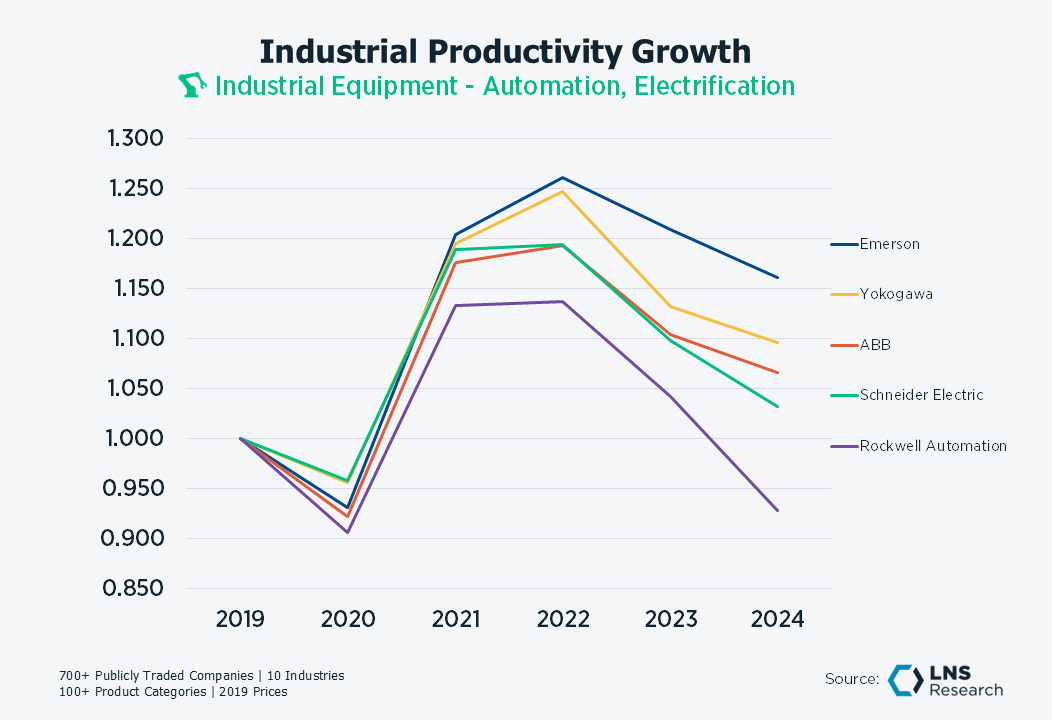 Industrial Productivity Growth
Industrial Equipment - Automation, Electrification

1.300
1.250
1.200
1.150
1.100
1.050
1.000
0.950
0.900
0.850

2019 2020 2021 2022 2023 2024

Emerson
Yokogawa
ABB
Schneider Electric
Rockwell Automation

700+ Publicly Traded Companies | 10 Industries
100+ Product Categories | 2019 Prices

Source: LNS Research